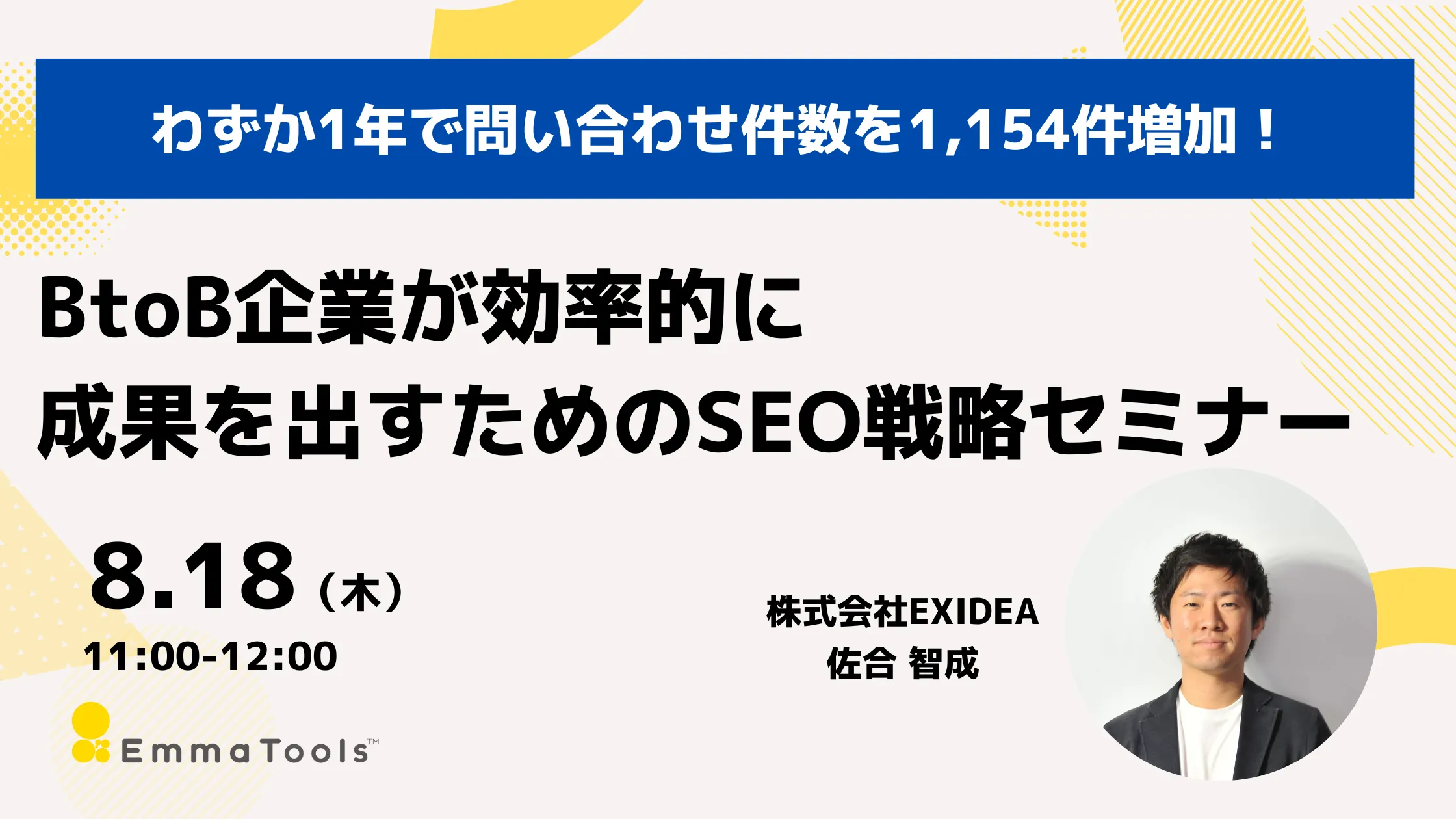 わずか1年で問い合わせ件数を1,154件増加！

BtoB企業が効率的に
成果を出すためのSEO戦略セミナー

8.18（木）
11:00-12:00

株式会社EXIDEA
佐合 智成

EmmaTools™